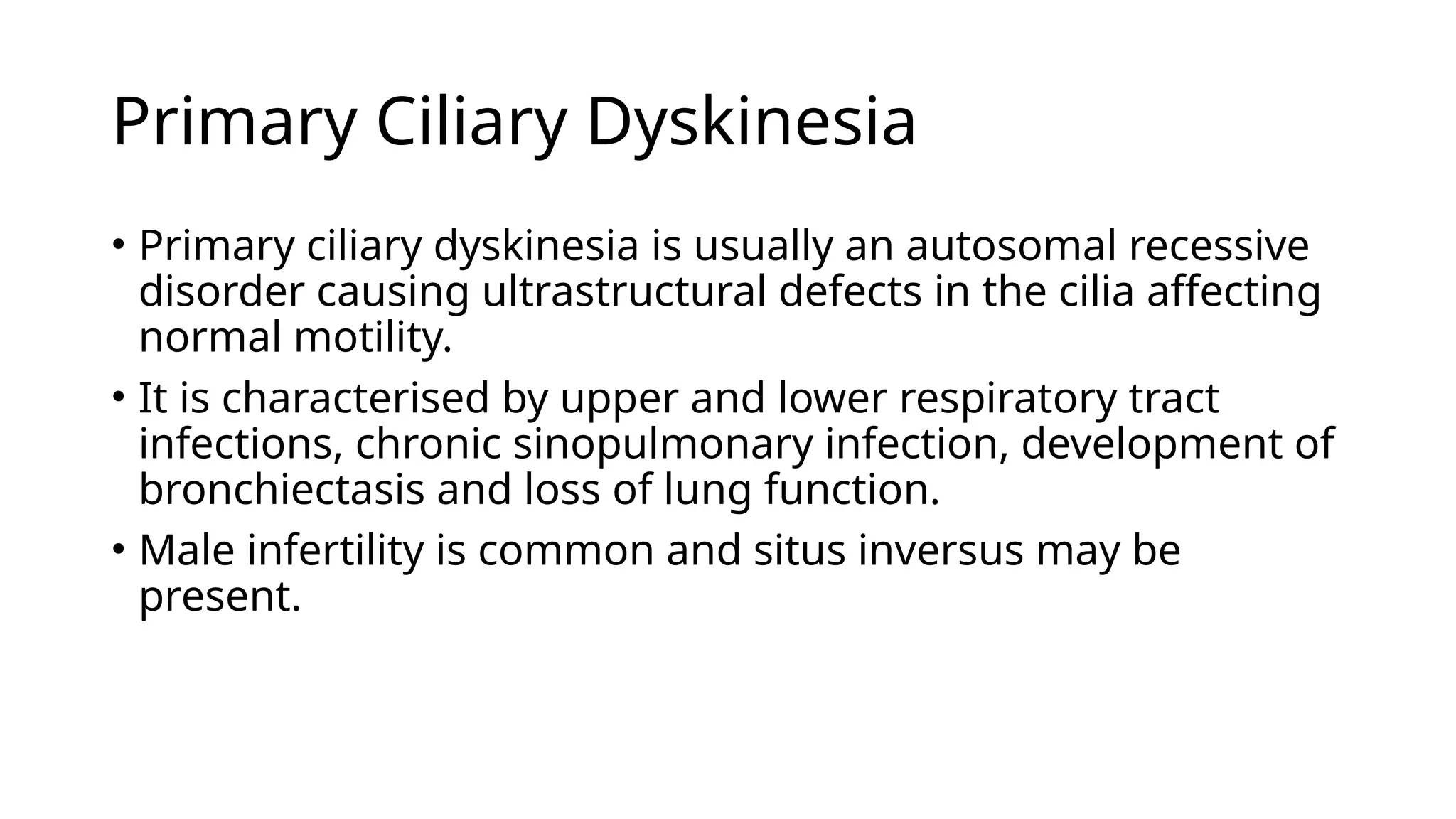 Primary Ciliary Dyskinesia

• Primary ciliary dyskinesia is usually an autosomal recessive disorder causing ultrastructural defects in the cilia affecting normal motility.

• It is characterised by upper and lower respiratory tract infections, chronic sinopulmonary infection, development of bronchiectasis and loss of lung function.

• Male infertility is common and situs inversus may be present.